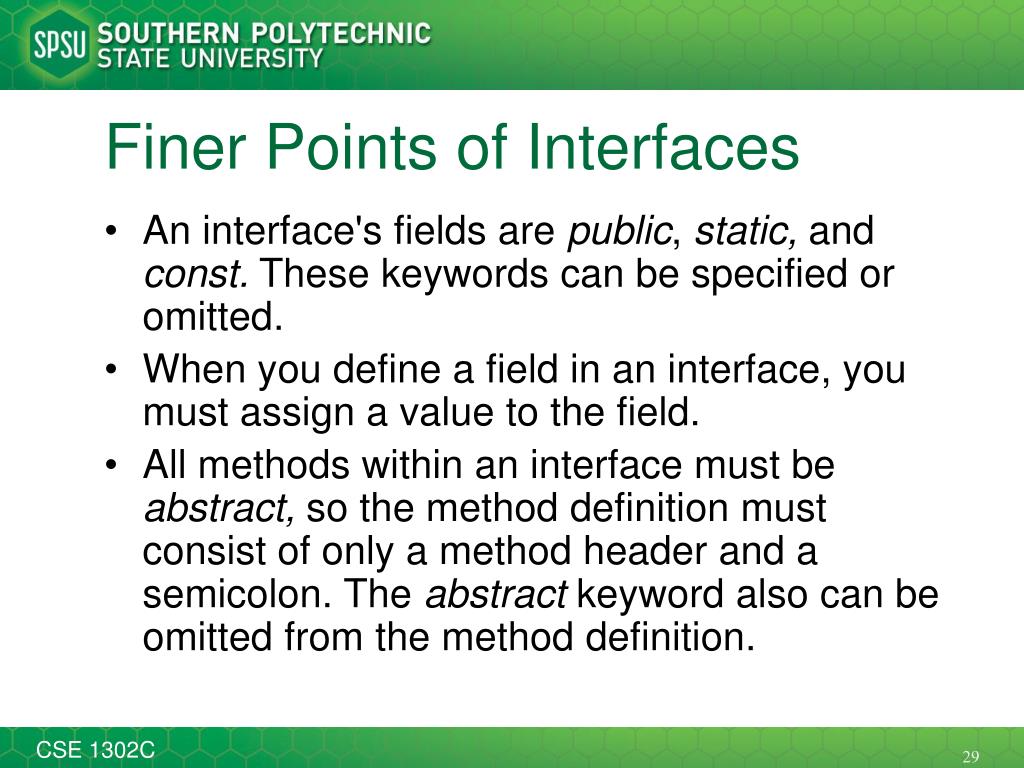 SPSU SOUTHERN POLYTECHNIC STATE UNIVERSITY

Finer Points of Interfaces

• An interface's fields are public, static, and const. These keywords can be specified or omitted.
• When you define a field in an interface, you must assign a value to the field.
• All methods within an interface must be abstract, so the method definition must consist of only a method header and a semicolon. The abstract keyword also can be omitted from the method definition.

CSE 1302C

29